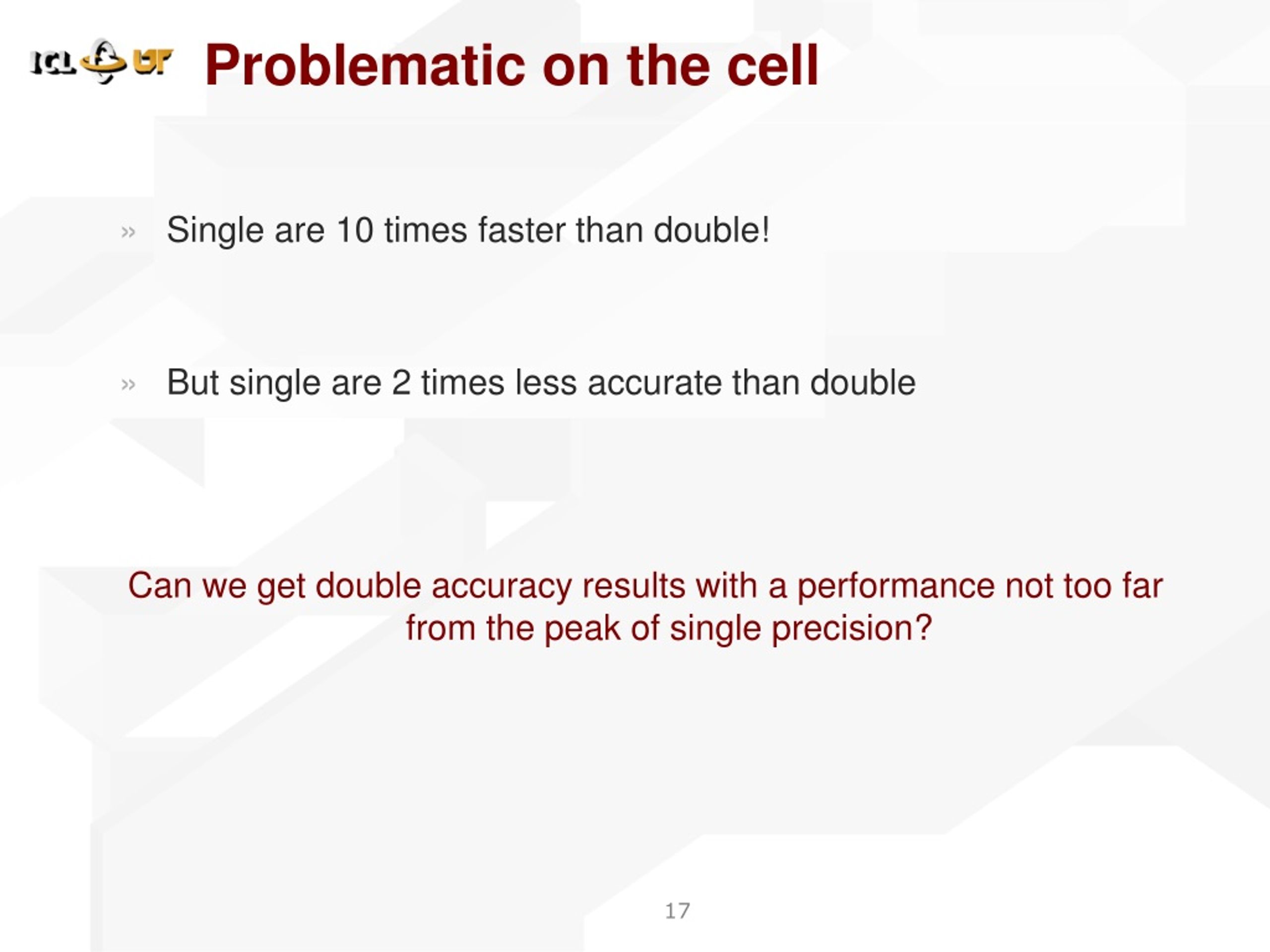 ICL UT Problematic on the cell

» Single are 10 times faster than double!

» But single are 2 times less accurate than double

Can we get double accuracy results with a performance not too far from the peak of single precision?

17